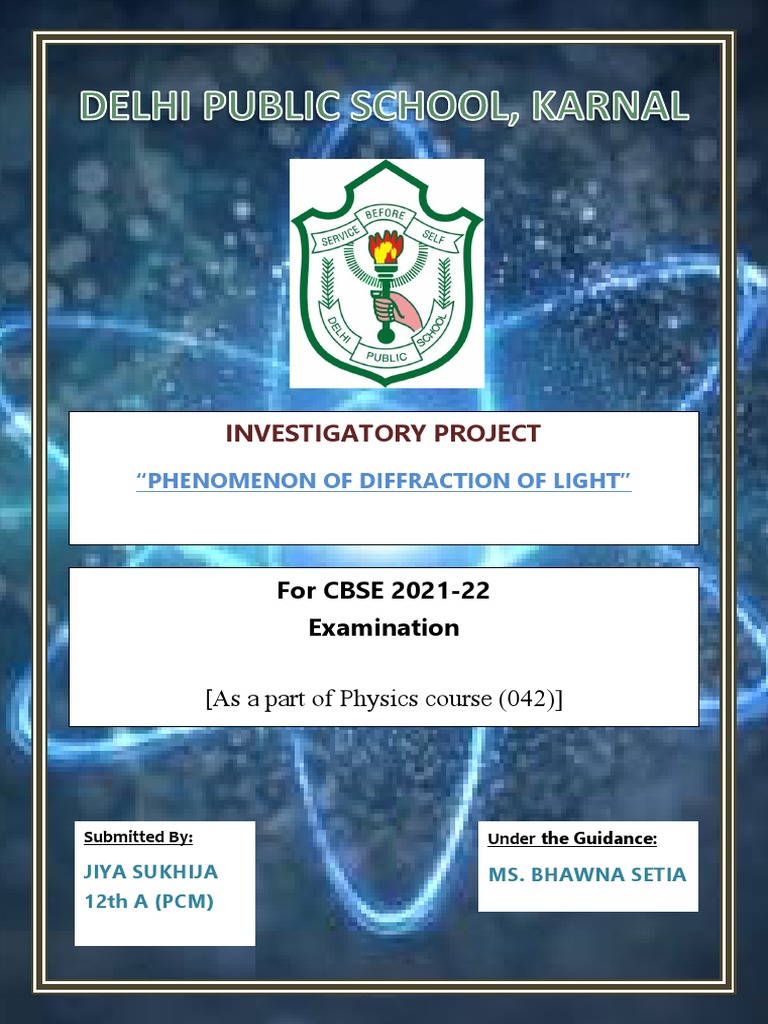 DELHI PUBLIC SCHOOL, KARNAL

SERVICE BEFORE SELF
DELHI PUBLIC SCHOOL

INVESTIGATORY PROJECT

“PHENOMENON OF DIFFRACTION OF LIGHT”

For CBSE 2021-22
Examination

[As a part of Physics course (042)]

Submitted By:
JIYA SUKHIJA
12th A (PCM)

Under the Guidance:
MS. BHAWNA SETIA